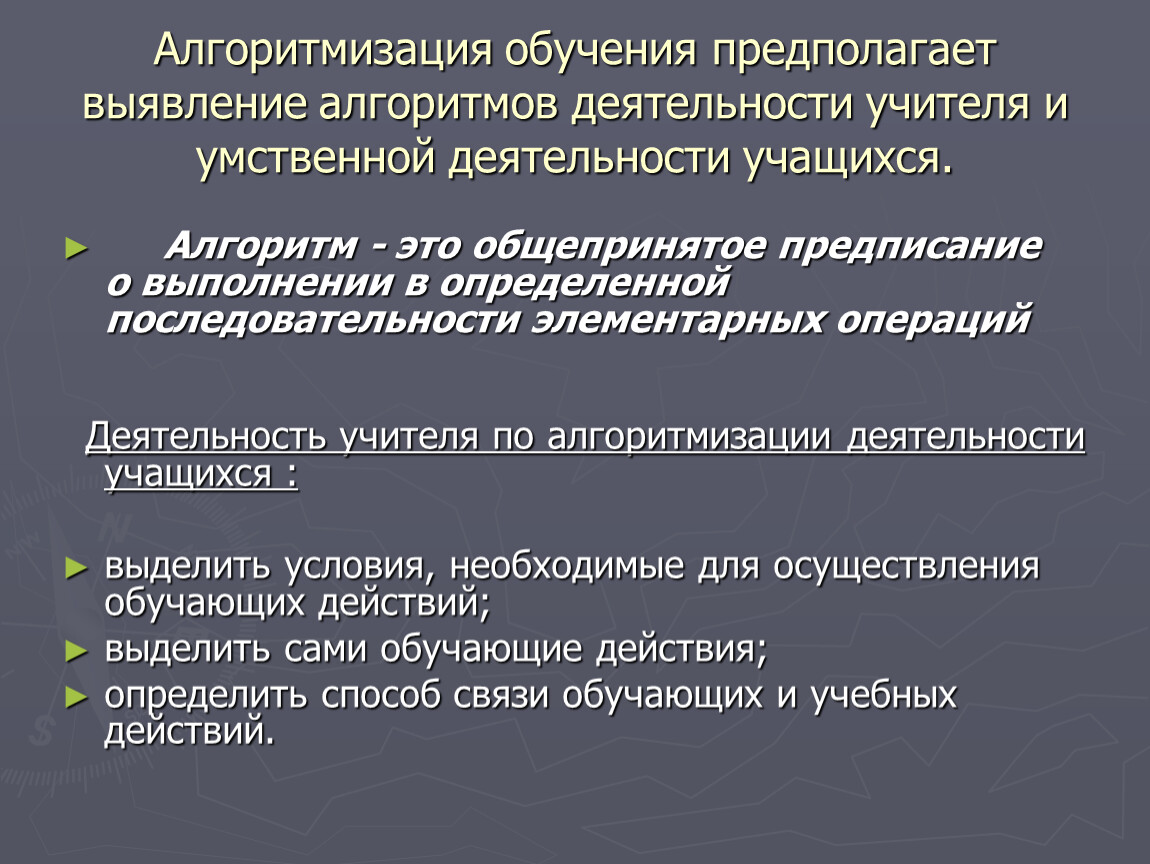 Алгоритмизация обучения предполагает выявление алгоритмов деятельности учителя и умственной деятельности учащихся.

► Алгоритм - это общепринятое предписание о выполнении в определенной последовательности элементарных операций

Деятельность учителя по алгоритмизации деятельности учащихся :

► выделить условия, необходимые для осуществления обучающих действий;
► выделить сами обучающие действия;
► определить способ связи обучающих и учебных действий.